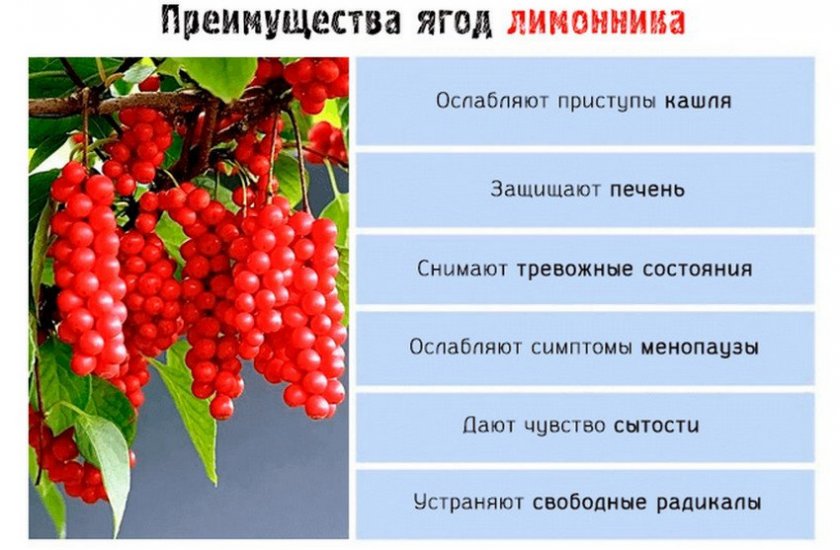 Преимущества ягод лимонника

Ослабляют приступы кашля

Защищают печень

Снимают тревожные состояния

Ослабляют симптомы менопаузы

Дают чувство сытости

Устраняют свободные радикалы